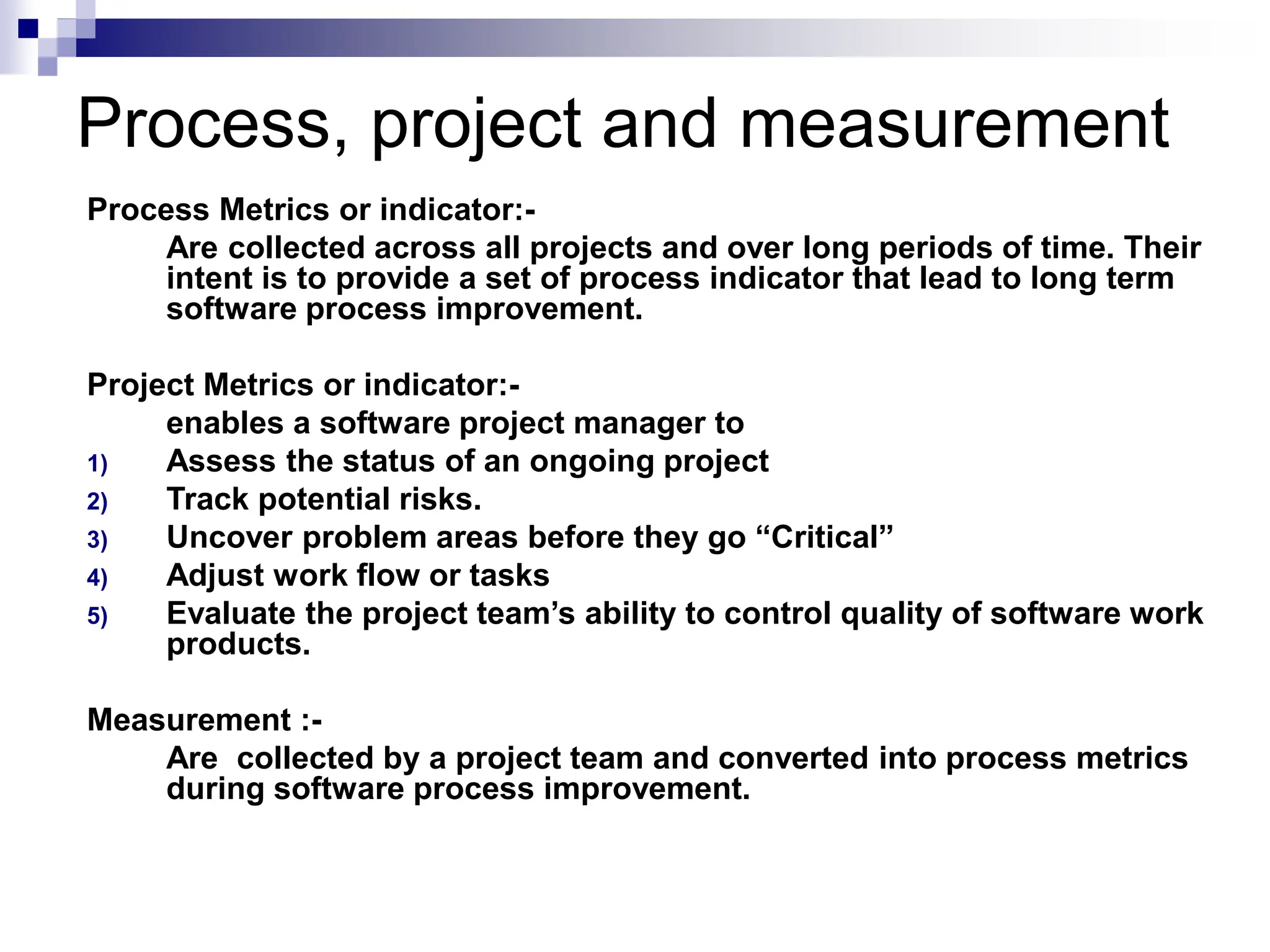 Process, project and measurement

Process Metrics or indicator:-

Are collected across all projects and over long periods of time. Their intent is to provide a set of process indicator that lead to long term software process improvement.

Project Metrics or indicator:-

enables a software project manager to

1) Assess the status of an ongoing project
2) Track potential risks.
3) Uncover problem areas before they go “Critical”
4) Adjust work flow or tasks
5) Evaluate the project team’s ability to control quality of software work products.

Measurement :-

Are  collected by a project team and converted into process metrics during software process improvement.